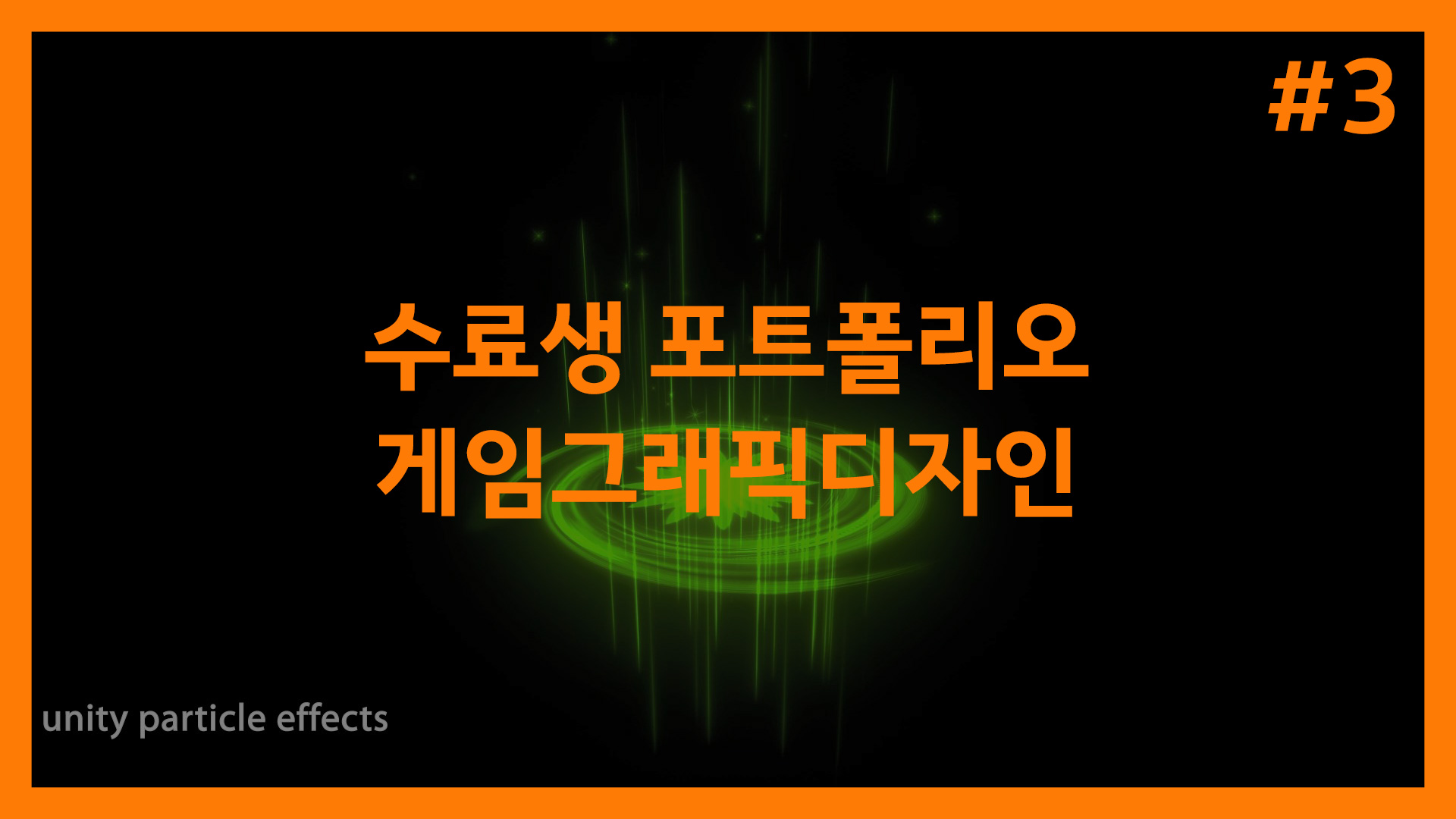 #3

수료생 포트폴리오
게임그래픽디자인

unity particle effects